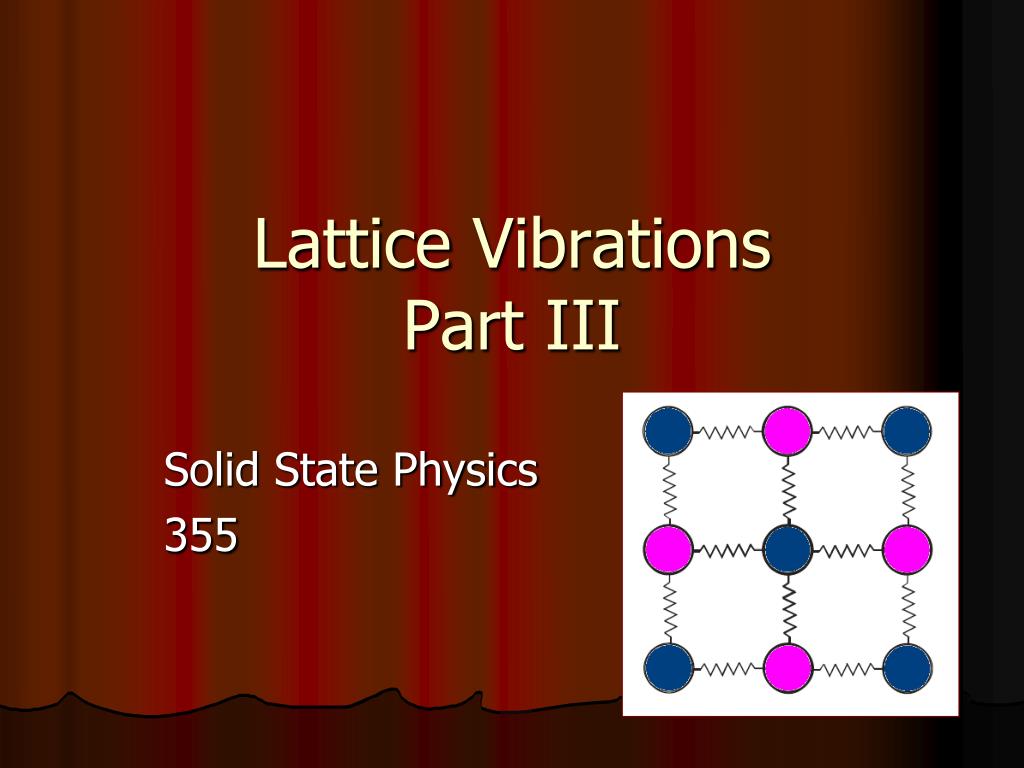 Lattice Vibrations
Part III

Solid State Physics
355